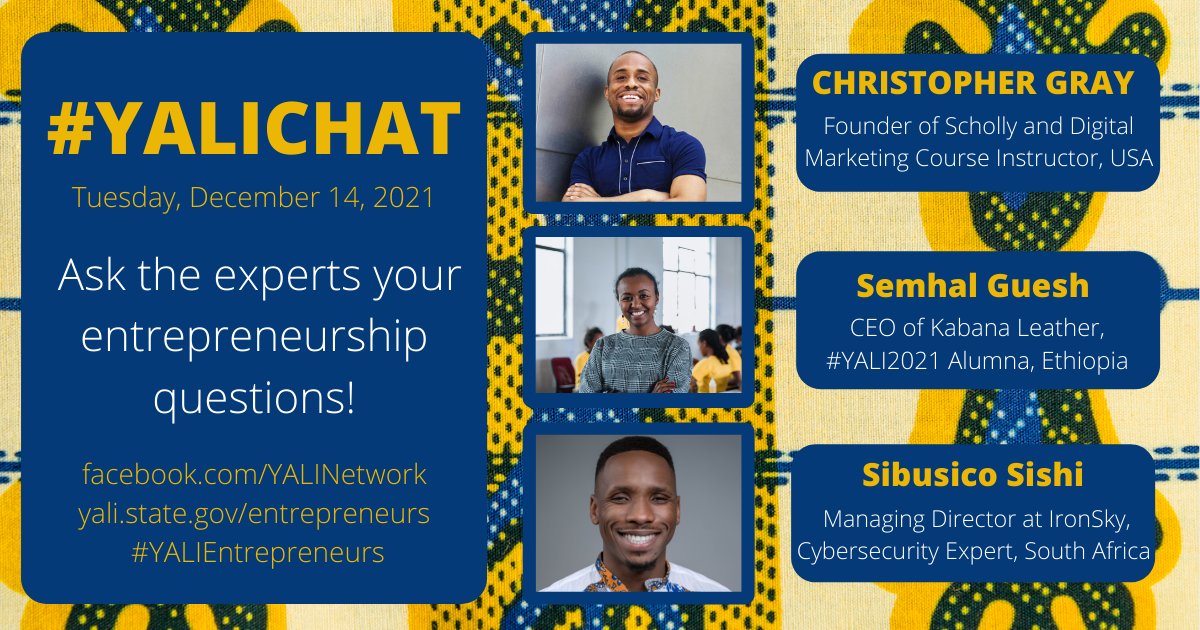 #YALICHAT

Tuesday, December 14, 2021

Ask the experts your entrepreneurship questions!

facebook.com/YALINetwork
yali.state.gov/entrepreneurs
#YALIEntrepreneurs

CHRISTOPHER GRAY
Founder of Scholly and Digital Marketing Course Instructor, USA

Semhal Guesh
CEO of Kabana Leather, #YALI2021 Alumna, Ethiopia

Sibusico Sishi
Managing Director at IronSky, Cybersecurity Expert, South Africa